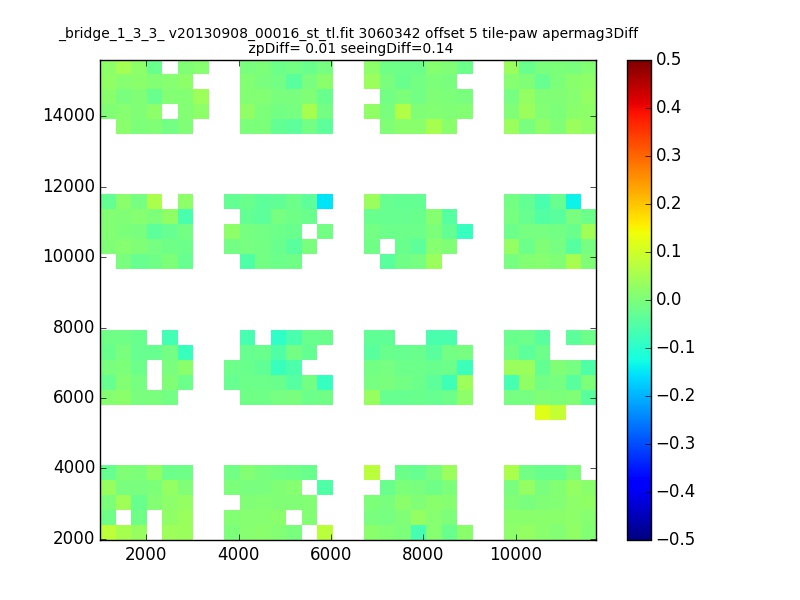 _bridge_1_3_3_ v20130908_00016_st_tl.fit 3060342 offset 5 tile-paw apermag3Diff
zpDiff= 0.01 seeingDiff=0.14

14000
12000
10000
8000
6000
4000
2000

2000
4000
6000
8000
10000

0.5
0.4
0.3
0.2
0.1
0.0
−0.1
−0.2
−0.3
−0.4
−0.5